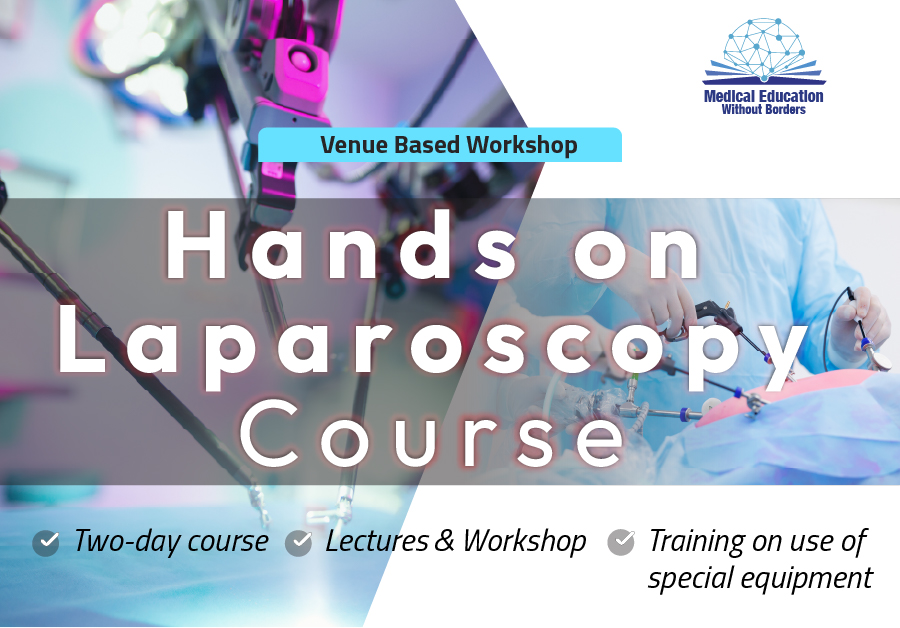 Medical Education
Without Borders

Venue Based Workshop

Hands on Laparoscopy Course

Two-day course

Lectures & Workshop

Training on use of special equipment